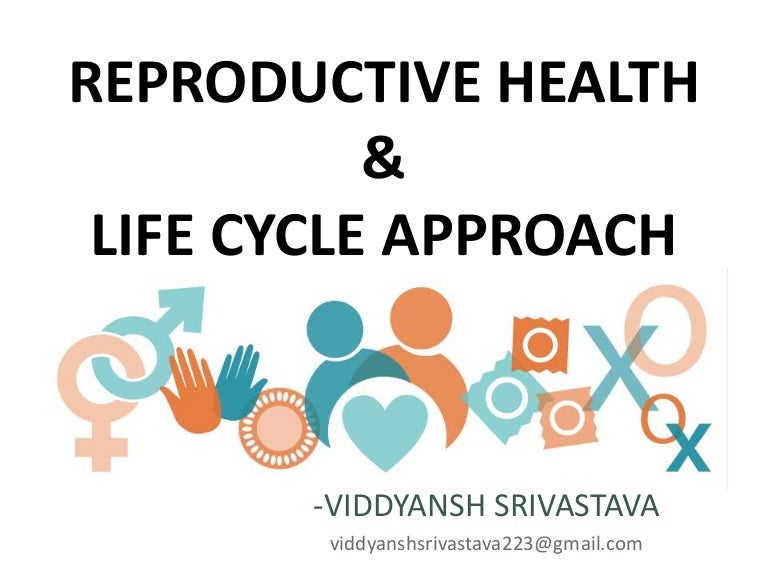 REPRODUCTIVE HEALTH
&
LIFE CYCLE APPROACH

-VIDDYANSH SRIVASTAVA
viddyanshsrivastava223@gmail.com